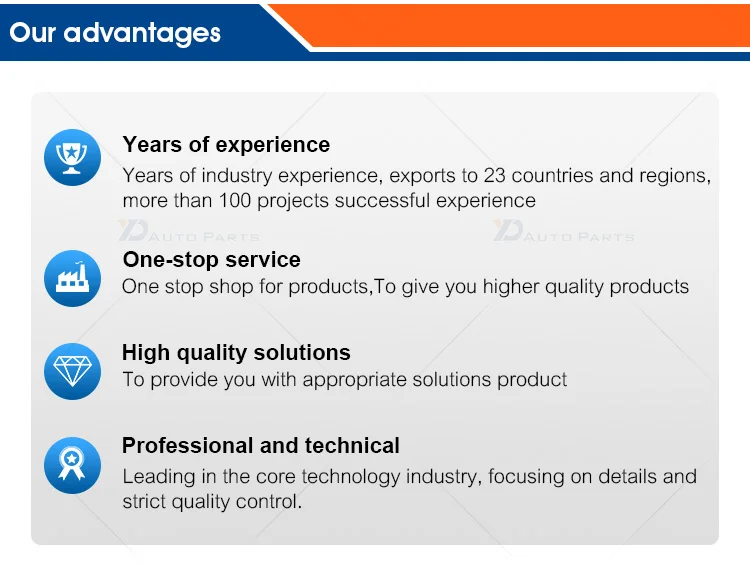 Our advantages

Years of experience
Years of industry experience, exports to 23 countries and regions, more than 100 projects successful experience

YD AUTO PARTS YD AUTO PARTS

One-stop service
One stop shop for products,To give you higher quality products

High quality solutions
To provide you with appropriate solutions product

Professional and technical
Leading in the core technology industry, focusing on details and strict quality control.